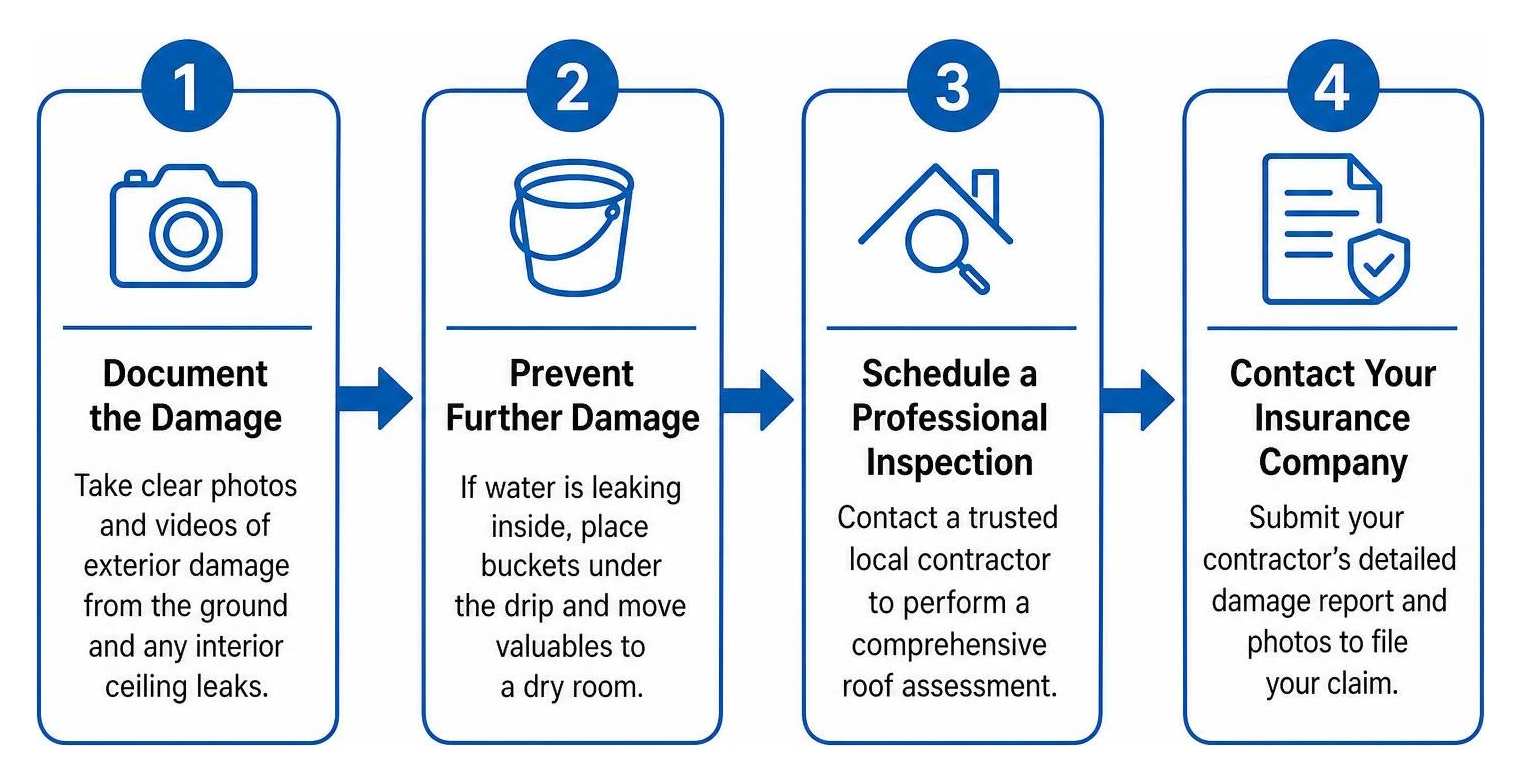 1

Document the Damage

Take clear photos and videos of exterior damage from the ground and any interior ceiling leaks.

2

Prevent Further Damage

If water is leaking inside, place buckets under the drip and move valuables to a dry room.

3

Schedule a Professional Inspection

Contact a trusted local contractor to perform a comprehensive roof assessment.

4

Contact Your Insurance Company

Submit your contractor's detailed damage report and photos to file your claim.